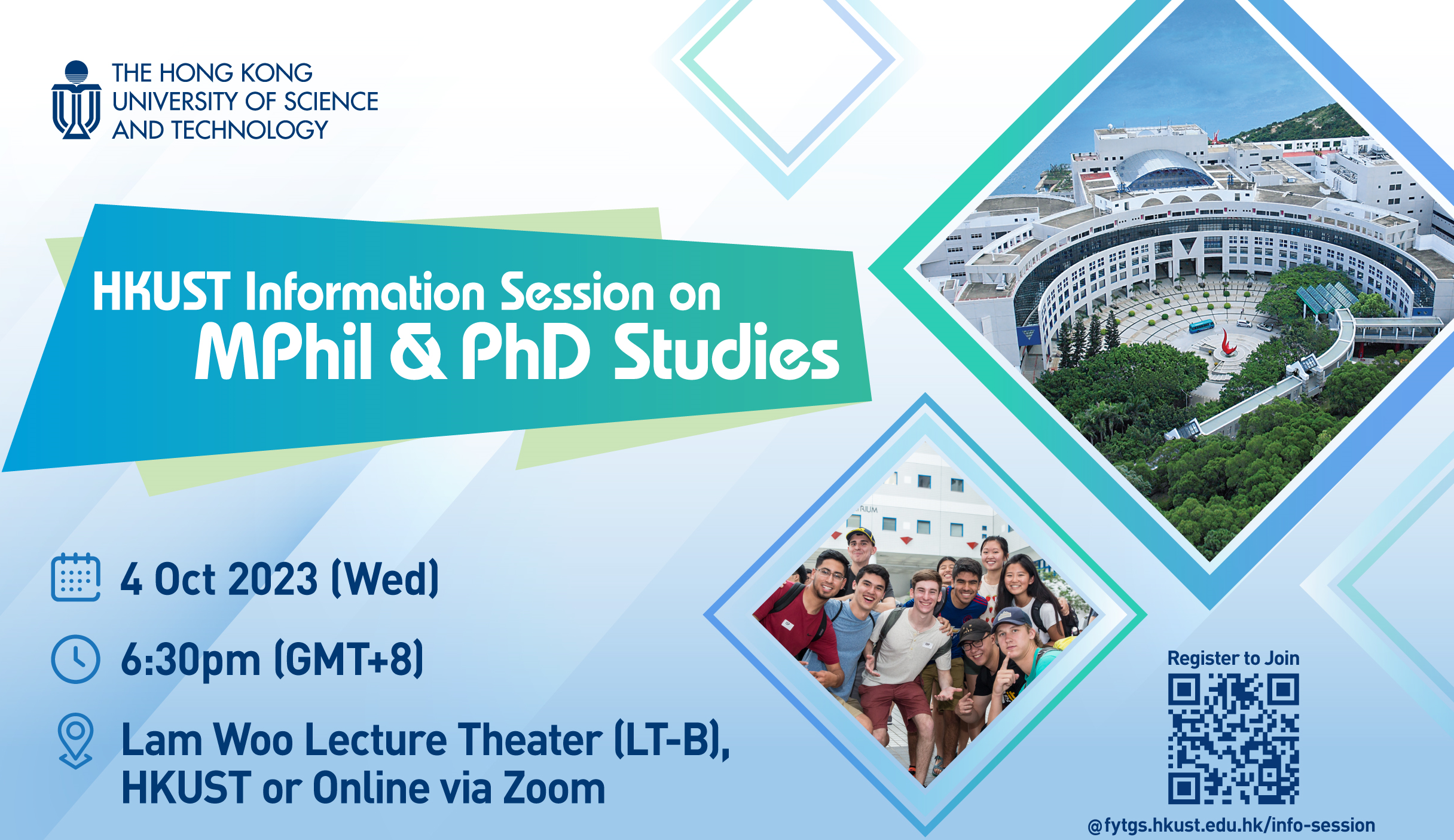 THE HONG KONG UNIVERSITY OF SCIENCE AND TECHNOLOGY

HKUST Information Session on
MPhil & PhD Studies

4 Oct 2023 (Wed)

6:30pm (GMT+8)

Lam Woo Lecture Theater (LT-B), HKUST or Online via Zoom

RIUM

Register to Join

@fytgs.hkust.edu.hk/info-session